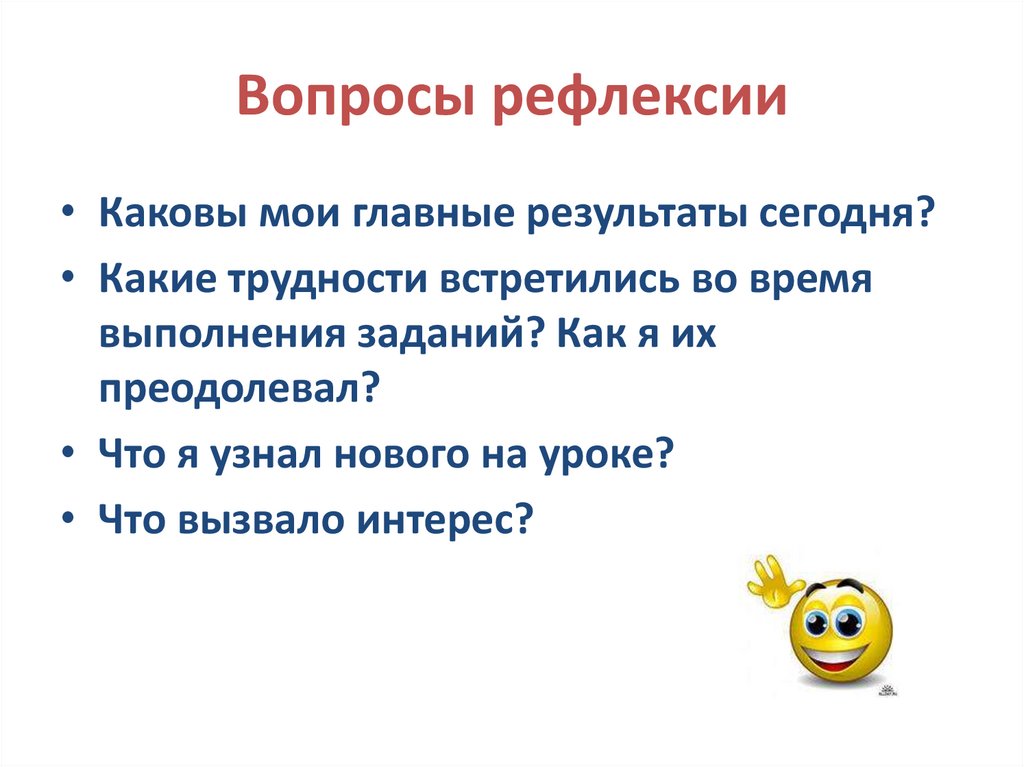 Вопросы рефлексии

• Каковы мои главные результаты сегодня?
• Какие трудности встретились во время выполнения заданий? Как я их преодолевал?
• Что я узнал нового на уроке?
• Что вызвало интерес?